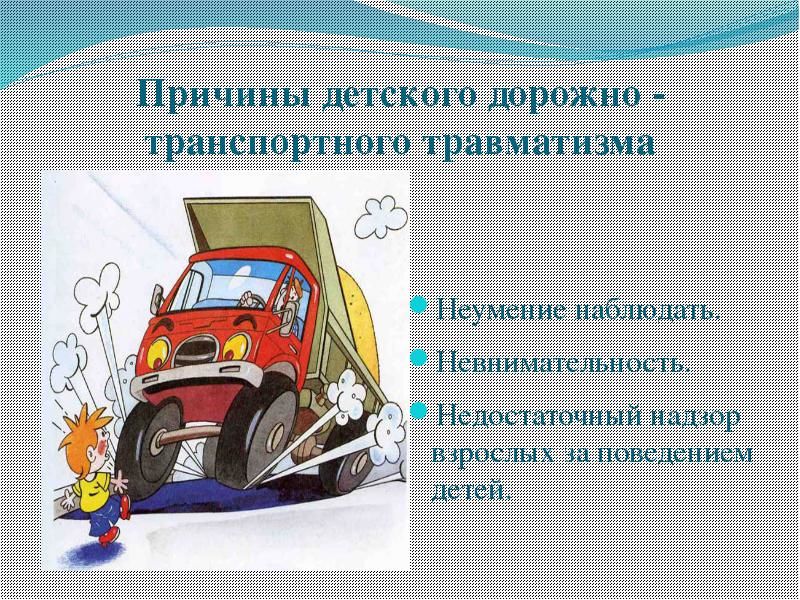 Причины детского дорожно - транспортного травматизма

Неумение наблюдать.

Невнимательность.

Недостаточный надзор взрослых за поведением детей.